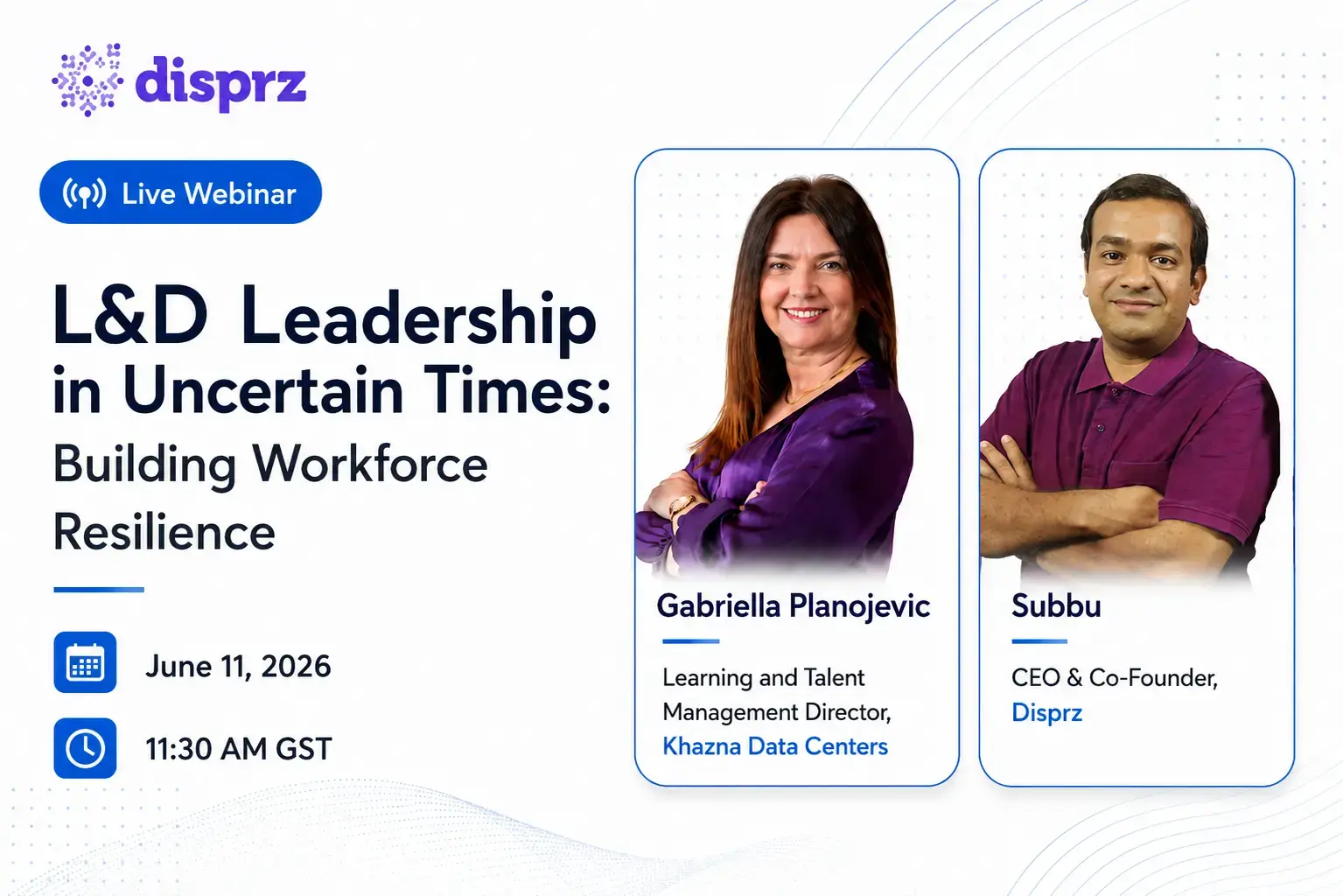 disprz

Live Webinar

L&D Leadership in Uncertain Times: Building Workforce Resilience

June 11, 2026

11:30 AM GST

Gabriella Planojevic

Learning and Talent Management Director, Khazna Data Centers

Subbu

CEO & Co-Founder, Disprz